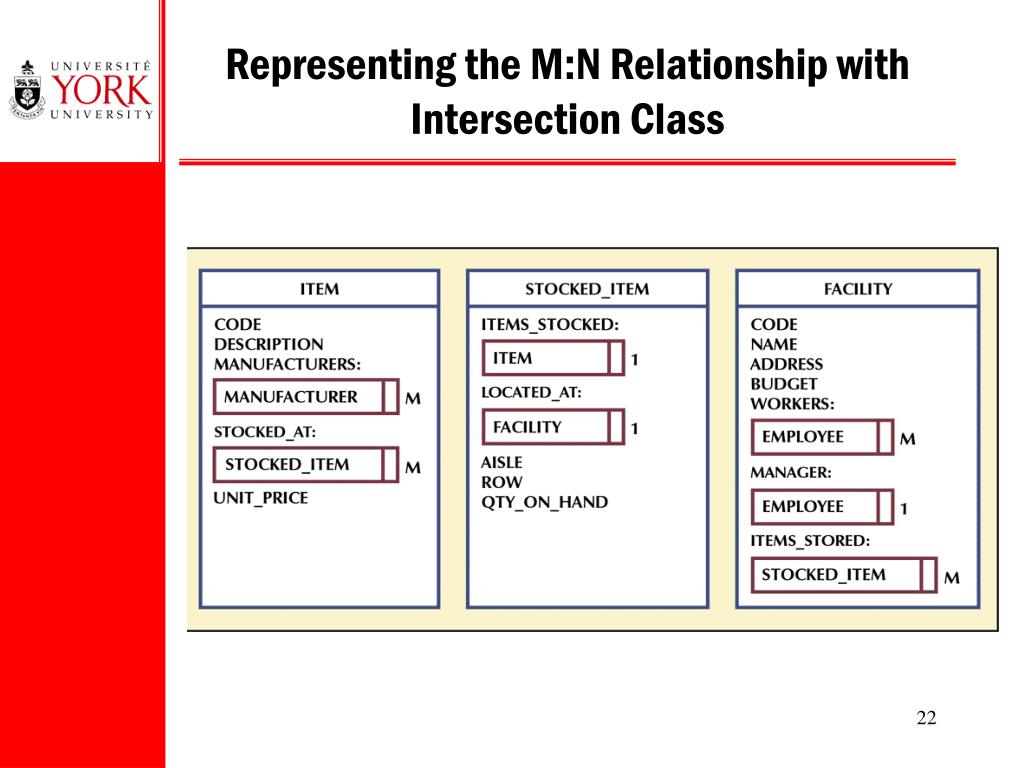 UNIVERSITÉ
YORK
UNIVERSITY

Representing the M:N Relationship with Intersection Class

ITEM
CODE
DESCRIPTION
MANUFACTURERS:
MANUFACTURER M
STOCKED_AT:
STOCKED_ITEM M
UNIT_PRICE

STOCKED_ITEM
ITEMS_STOCKED:
ITEM 1
LOCATED_AT:
FACILITY 1
AISLE
ROW
QTY_ON_HAND

FACILITY
CODE
NAME
ADDRESS
BUDGET
WORKERS:
EMPLOYEE M
MANAGER:
EMPLOYEE 1
ITEMS_STORED:
STOCKED_ITEM M

22